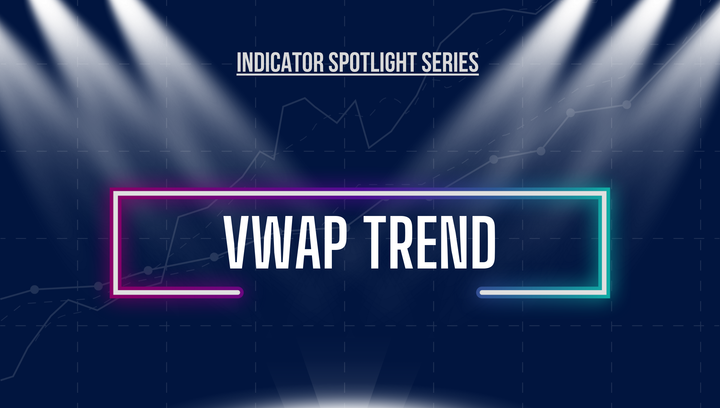 INDICATOR SPOTLIGHT SERIES

VWAP TREND